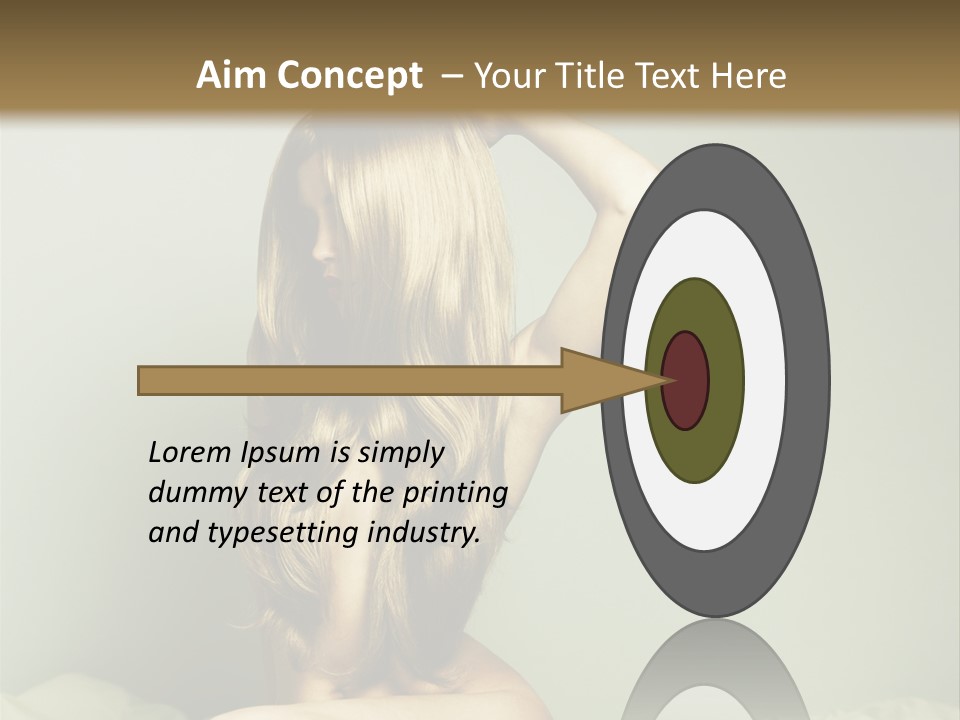 Aim Concept – Your Title Text Here

Lorem Ipsum is simply dummy text of the printing and typesetting industry.